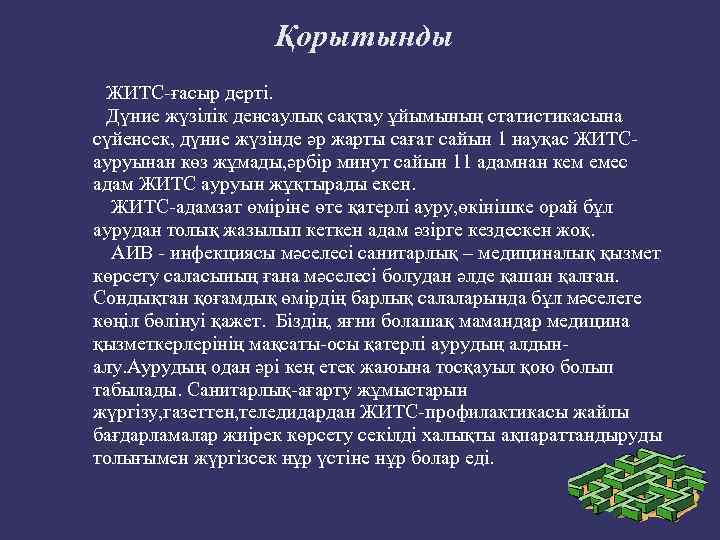 Қорытынды

ЖИТС-ғасыр дерті.
Дүние жүзілік денсаулық сақтау ұйымының статистикасына сүйенсек, дүние жүзінде әр жарты сағат сайын 1 науқас ЖИТС-ауруынан көз жұмады,әрбір минут сайын 11 адамнан кем емес адам ЖИТС ауруын жұқтырады екен.

ЖИТС-адамзат өміріне өте қатерлі ауру,өкінішке орай бұл аурудан толық жазылып кеткен адам әзірге кездескен жоқ.

АИВ - инфекциясы мәселесі санитарлық – медициналық қызмет көрсету саласының ғана мәселесі болудан әлде қашан қалған. Сондықтан қоғамдық өмірдің барлық салаларында бұл мәселеге көңіл бөлінуі қажет. Біздің, яғни болашақ мамандар медицина қызметкерлерінің мақсаты-осы қатерлі аурудың алдын-алу.Аурудың одан әрі кең етек жаюына тосқауыл қою болып табылады. Санитарлық-ағарту жұмыстарын жүргізу,газеттен,теледидардан ЖИТС-профилактикасы жайлы бағдарламалар жиірек көрсету секілді халықты ақпараттандыруды толығымен жүргізсек нұр үстіне нұр болар еді.